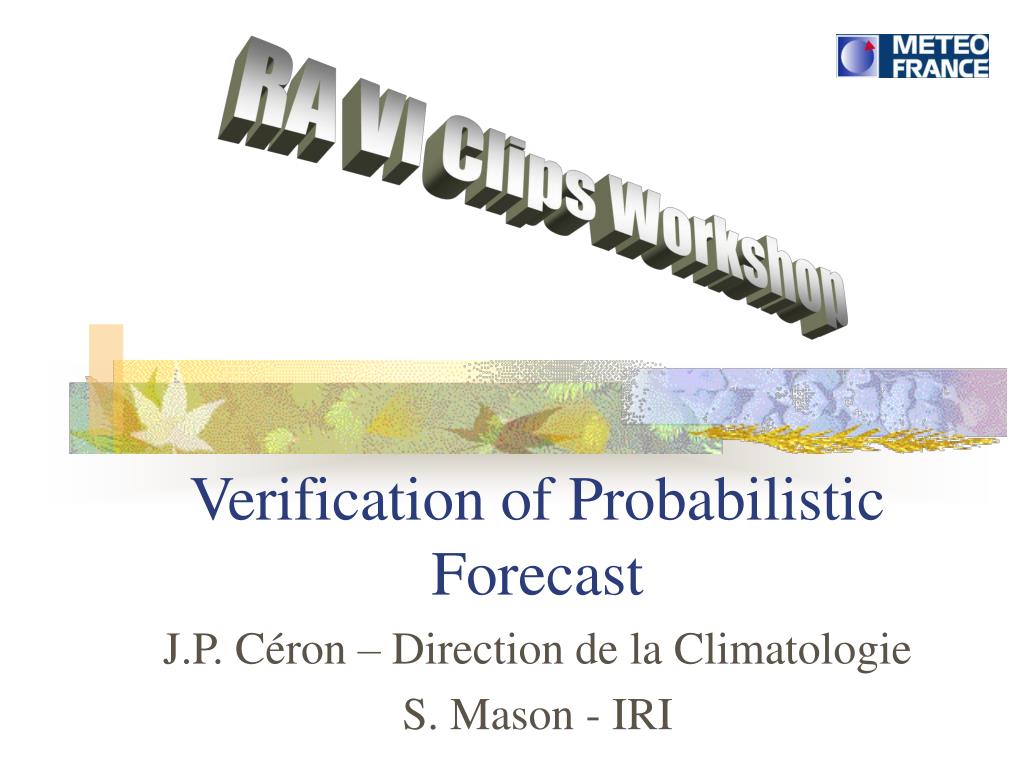 RA VI Clips Workshop

METEO FRANCE

Verification of Probabilistic Forecast

J.P. Céron – Direction de la Climatologie

S. Mason - IRI